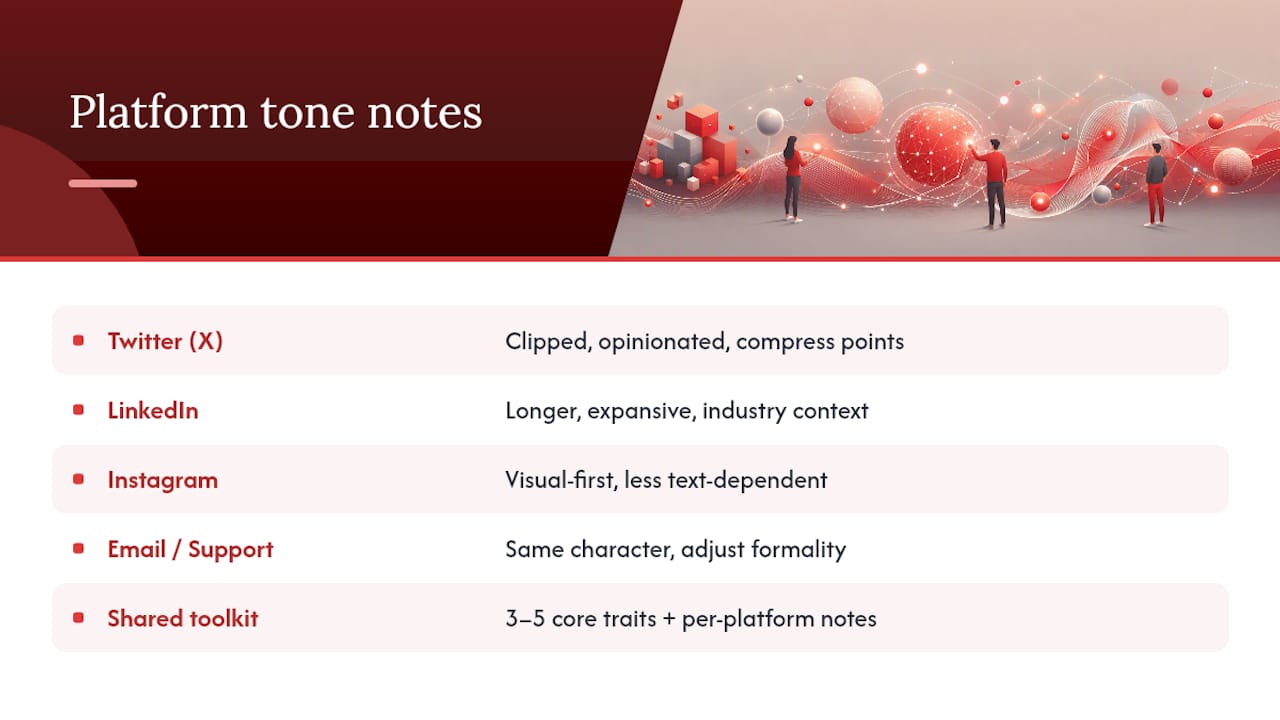 Platform tone notes

| | |
|---|---|
| Twitter (X) | Clipped, opinionated, compress points |
| LinkedIn | Longer, expansive, industry context |
| Instagram | Visual-first, less text-dependent |
| Email / Support | Same character, adjust formality |
| Shared toolkit | 3–5 core traits + per-platform notes |